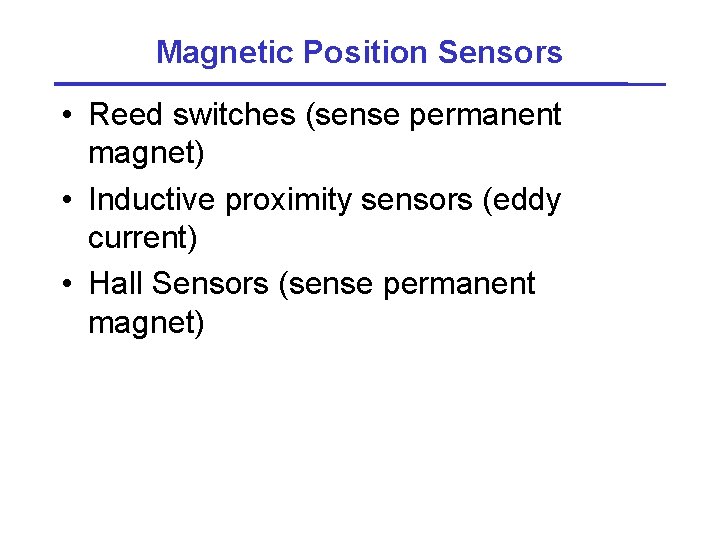 Magnetic Position Sensors

• Reed switches (sense permanent magnet)
• Inductive proximity sensors (eddy current)
• Hall Sensors (sense permanent magnet)